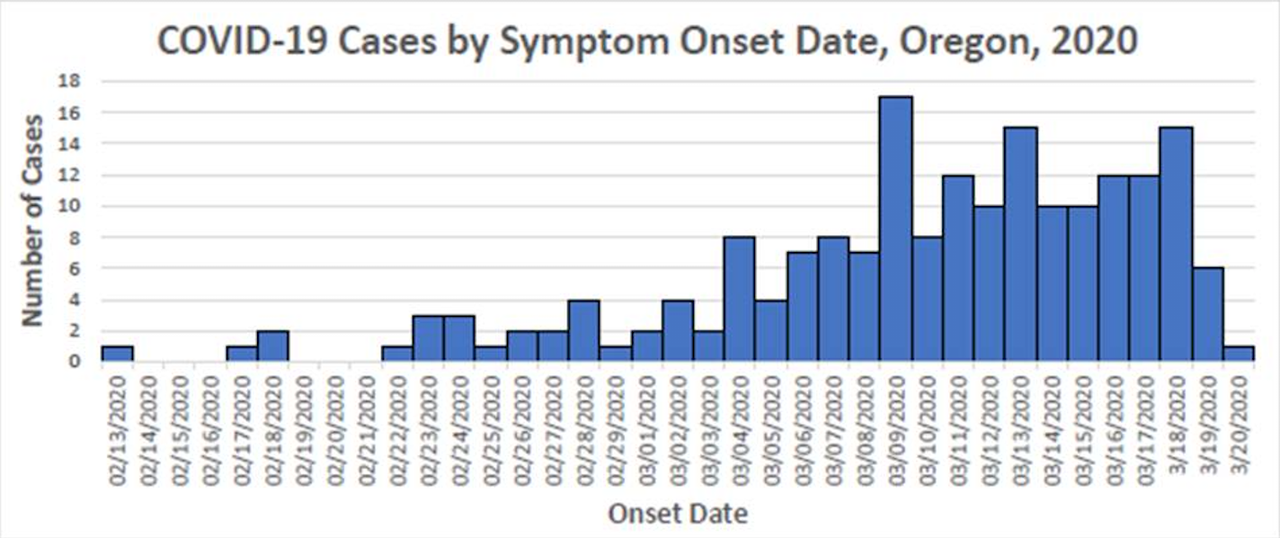 COVID-19 Cases by Symptom Onset Date, Oregon, 2020

Number of Cases

18
16
14
12
10
8
6
4
2
0

02/13/2020
02/14/2020
02/15/2020
02/16/2020
02/17/2020
02/18/2020
02/19/2020
02/20/2020
02/21/2020
02/22/2020
02/23/2020
02/24/2020
02/25/2020
02/26/2020
02/27/2020
02/28/2020
02/29/2020
03/01/2020
03/02/2020
03/03/2020
03/04/2020
03/05/2020
03/06/2020
03/07/2020
03/08/2020
03/09/2020
03/10/2020
03/11/2020
03/12/2020
03/13/2020
03/14/2020
03/15/2020
03/16/2020
03/17/2020
3/18/2020
3/19/2020
3/20/2020

Onset Date